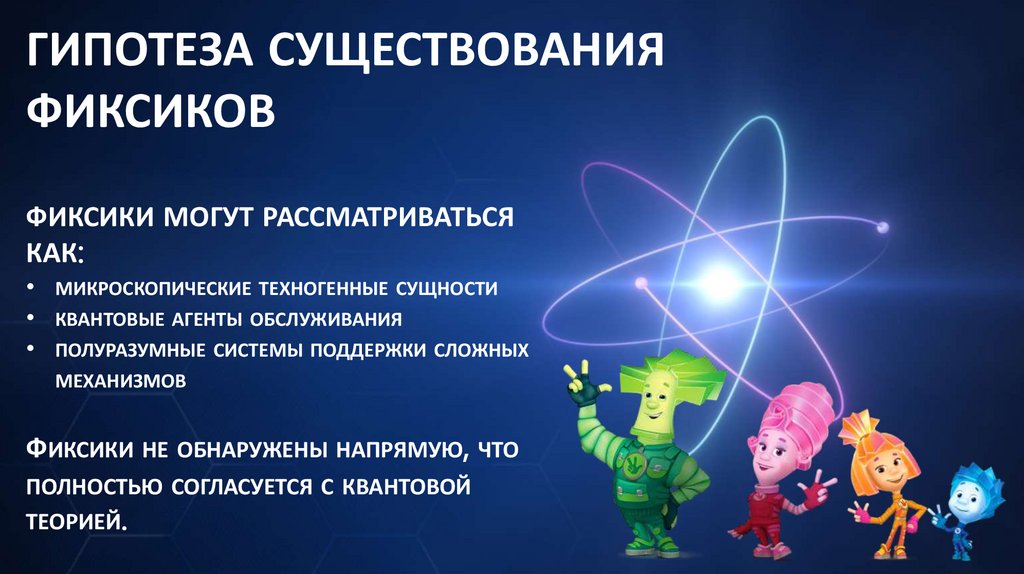 ГИПОТЕЗА СУЩЕСТВОВАНИЯ ФИКСИКОВ

ФИКСИКИ МОГУТ РАССМАТРИВАТЬСЯ КАК:

• МИКРОСКОПИЧЕСКИЕ ТЕХНОГЕННЫЕ СУЩНОСТИ
• КВАНТОВЫЕ АГЕНТЫ ОБСЛУЖИВАНИЯ
• ПОЛУРАЗУМНЫЕ СИСТЕМЫ ПОДДЕРЖКИ СЛОЖНЫХ МЕХАНИЗМОВ

ФИКСИКИ НЕ ОБНАРУЖЕНЫ НАПРЯМУЮ, ЧТО ПОЛНОСТЬЮ СОГЛАСУЕТСЯ С КВАНТОВОЙ ТЕОРИЕЙ.